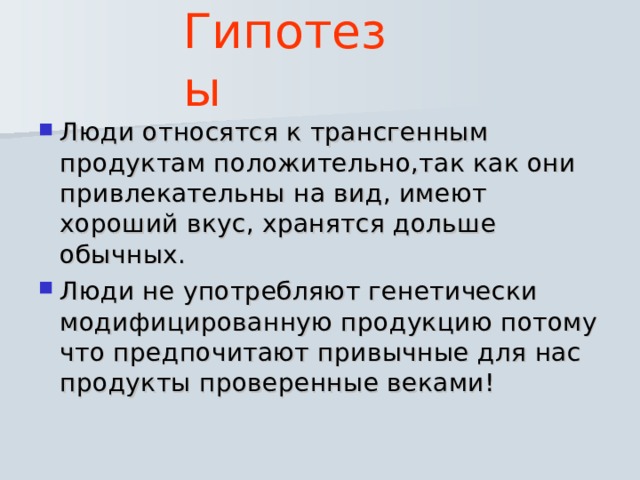 Гипотезы

Люди относятся к трансгенным продуктам положительно,так как они привлекательны на вид, имеют хороший вкус, хранятся дольше обычных.

Люди не употребляют генетически модифицированную продукцию потому что предпочитают привычные для нас продукты проверенные веками!